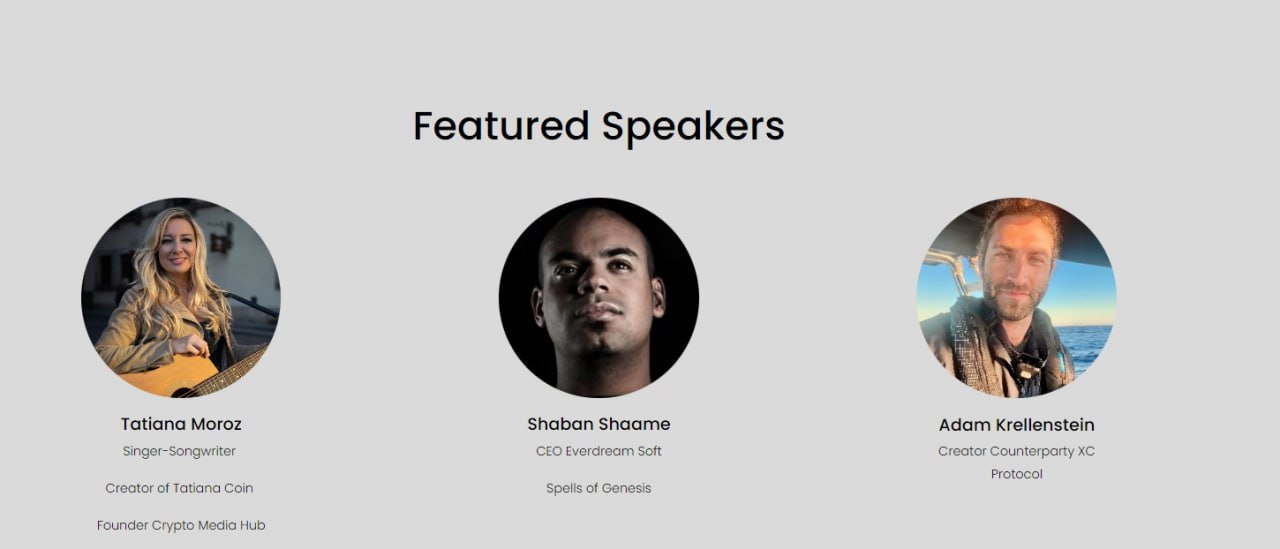 Featured Speakers

Tatiana Moroz
Singer-Songwriter

Creator of Tatiana Coin

Founder Crypto Media Hub

Shaban Shaame
CEO Everdream Soft

Spells of Genesis

Adam Krellenstein
Creator Counterparty XC Protocol